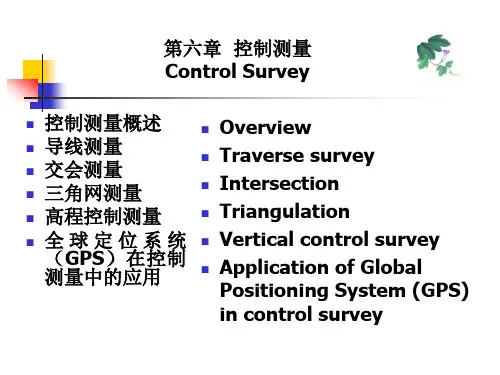 第六章 控制测量
Control Survey

- 控制测量概述
- 导线测量
- 交会测量
- 三角网测量
- 高程控制测量
- 全球定位系统（GPS）在控制测量中的应用

- Overview
- Traverse survey
- Intersection
- Triangulation
- Vertical control survey
- Application of Global Positioning System (GPS) in control survey